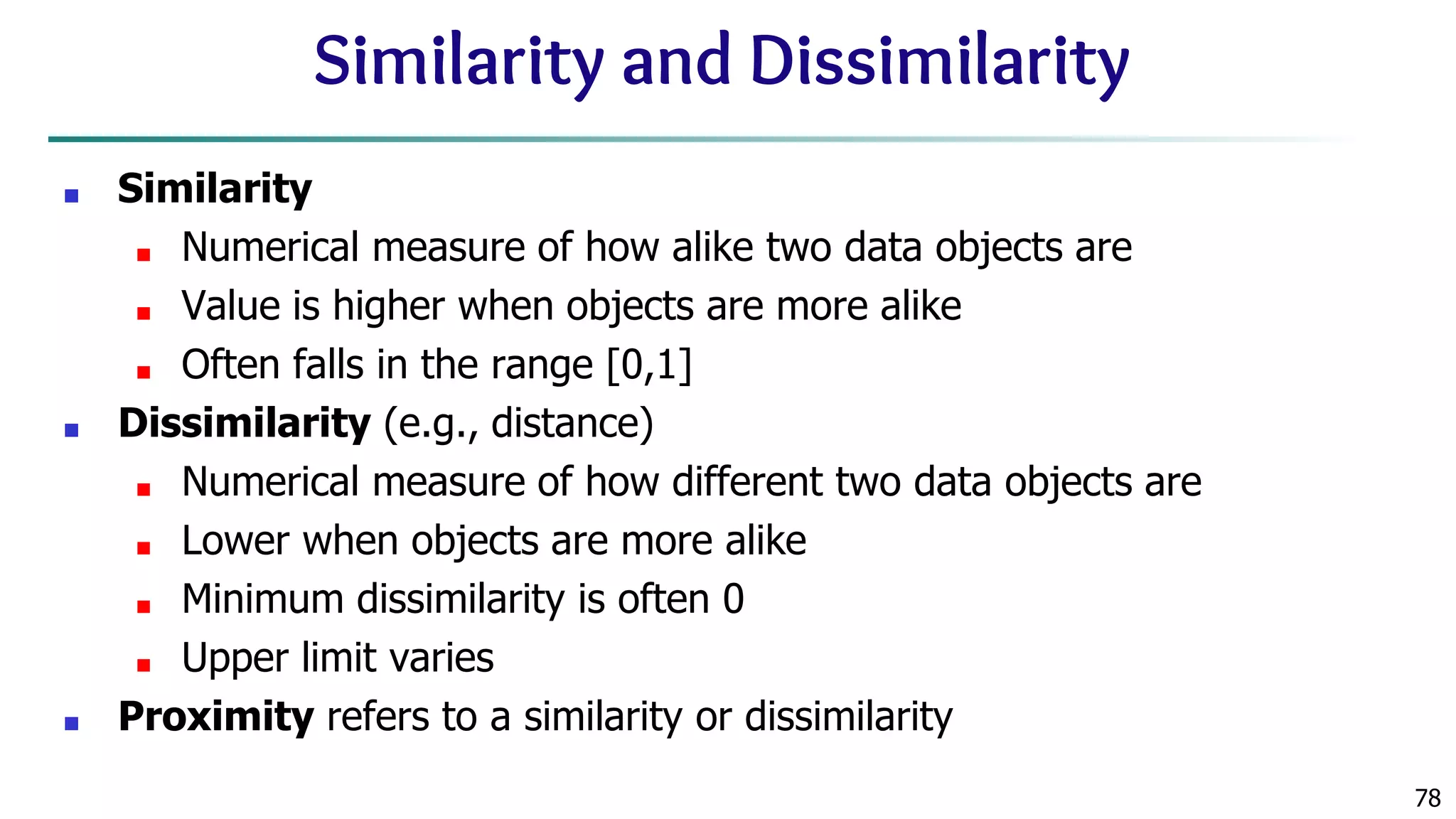 Similarity and Dissimilarity

- Similarity
  - Numerical measure of how alike two data objects are
  - Value is higher when objects are more alike
  - Often falls in the range [0,1]
- Dissimilarity (e.g., distance)
  - Numerical measure of how different two data objects are
  - Lower when objects are more alike
  - Minimum dissimilarity is often 0
  - Upper limit varies
- Proximity refers to a similarity or dissimilarity

78